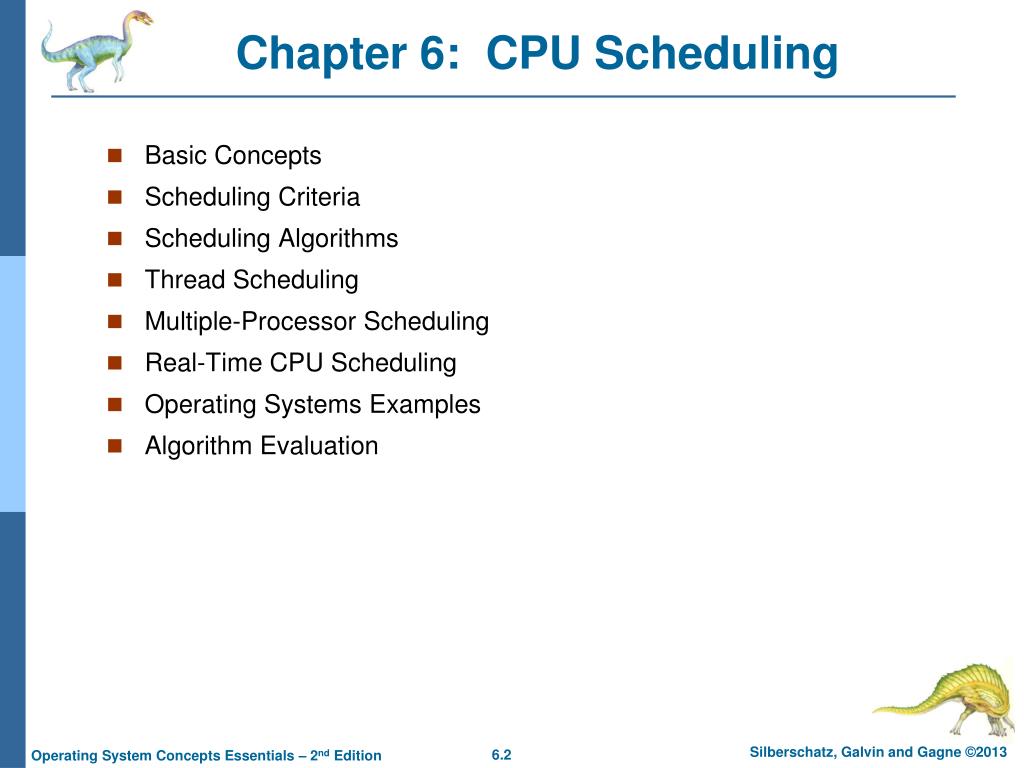 Chapter 6: CPU Scheduling

- Basic Concepts
- Scheduling Criteria
- Scheduling Algorithms
- Thread Scheduling
- Multiple-Processor Scheduling
- Real-Time CPU Scheduling
- Operating Systems Examples
- Algorithm Evaluation

Operating System Concepts Essentials – 2$^{nd}$ Edition 6.2 Silberschatz, Galvin and Gagne ©2013